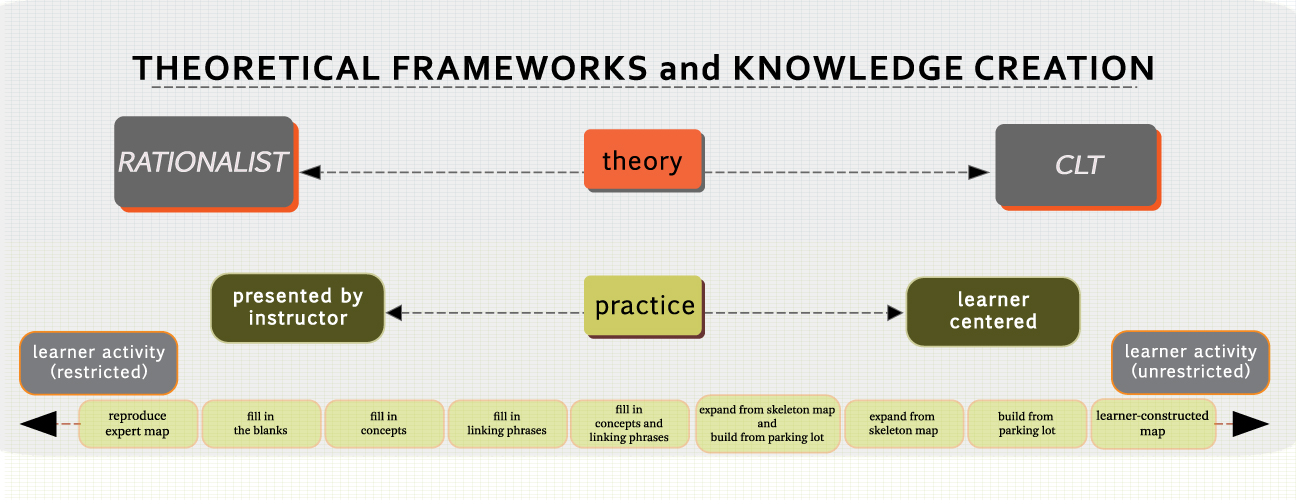 THEORETICAL FRAMEWORKS and KNOWLEDGE CREATION

RATIONALIST

theory

CLT

presented by instructor

practice

learner centered

learner activity (restricted)

learner activity (unrestricted)

reproduce expert map

fill in the blanks

fill in concepts

fill in linking phrases

fill in concepts and linking phrases

expand from skeleton map and build from parking lot

expand from skeleton map

build from parking lot

learner-constructed map